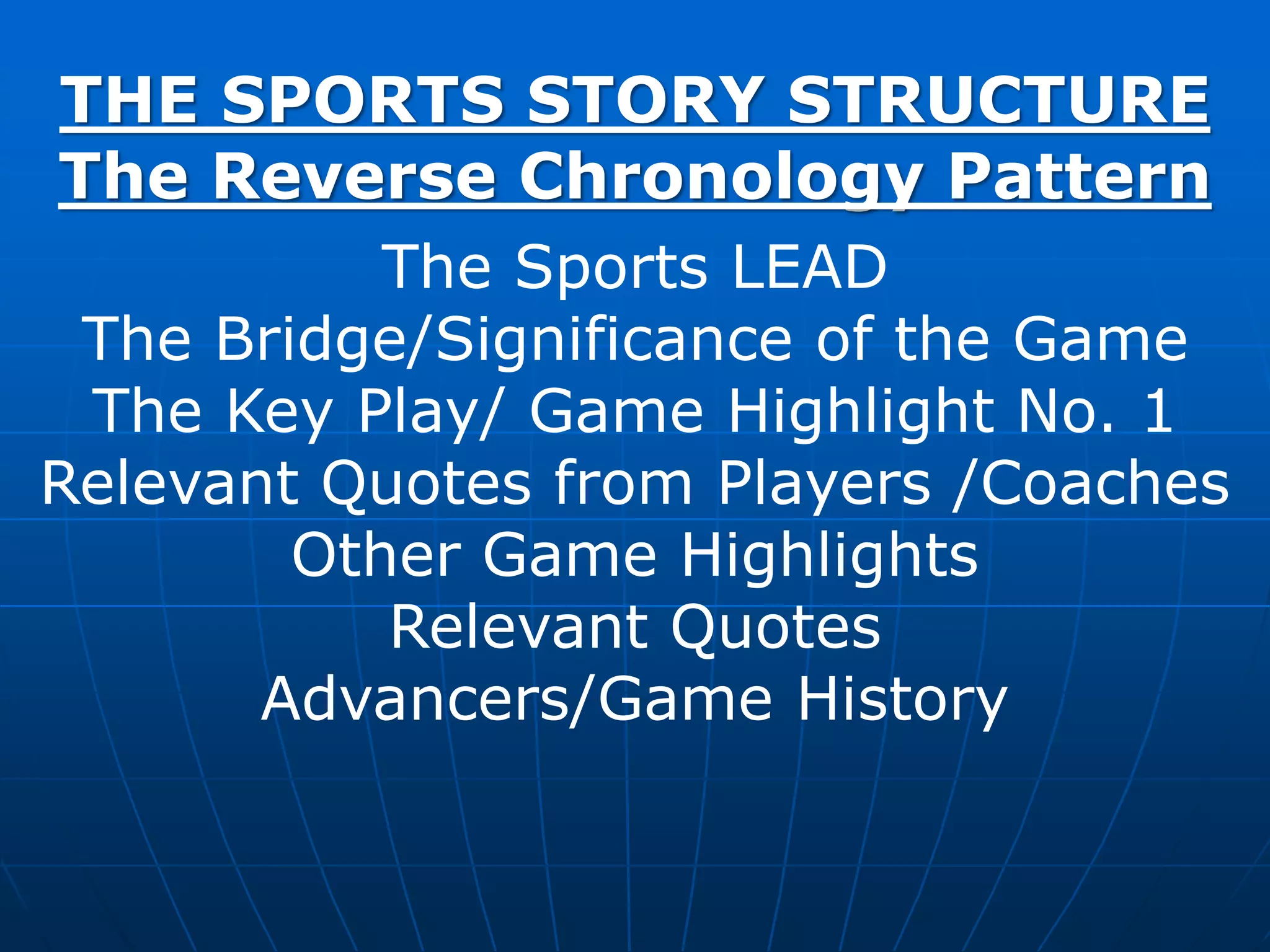 THE SPORTS STORY STRUCTURE
The Reverse Chronology Pattern

The Sports LEAD
The Bridge/Significance of the Game
The Key Play/ Game Highlight No. 1
Relevant Quotes from Players /Coaches
Other Game Highlights
Relevant Quotes
Advancers/Game History